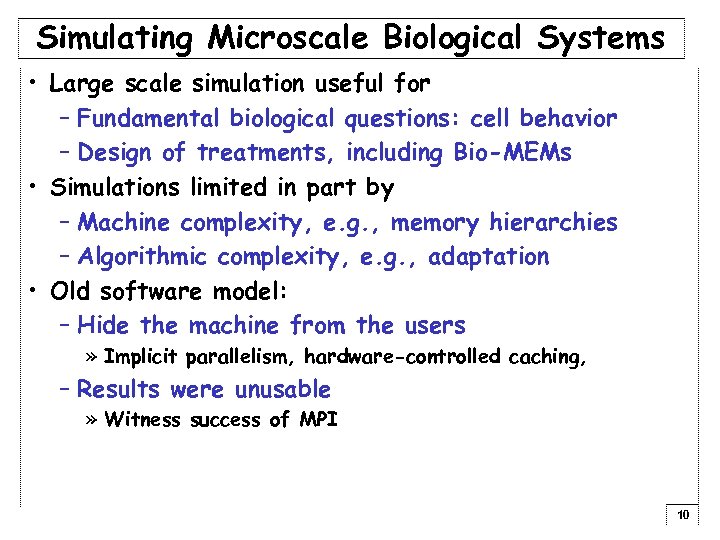 Simulating Microscale Biological Systems

• Large scale simulation useful for
  – Fundamental biological questions: cell behavior
  – Design of treatments, including Bio-MEMs
• Simulations limited in part by
  – Machine complexity, e.g., memory hierarchies
  – Algorithmic complexity, e.g., adaptation
• Old software model:
  – Hide the machine from the users
    » Implicit parallelism, hardware-controlled caching,
  – Results were unusable
    » Witness success of MPI

10